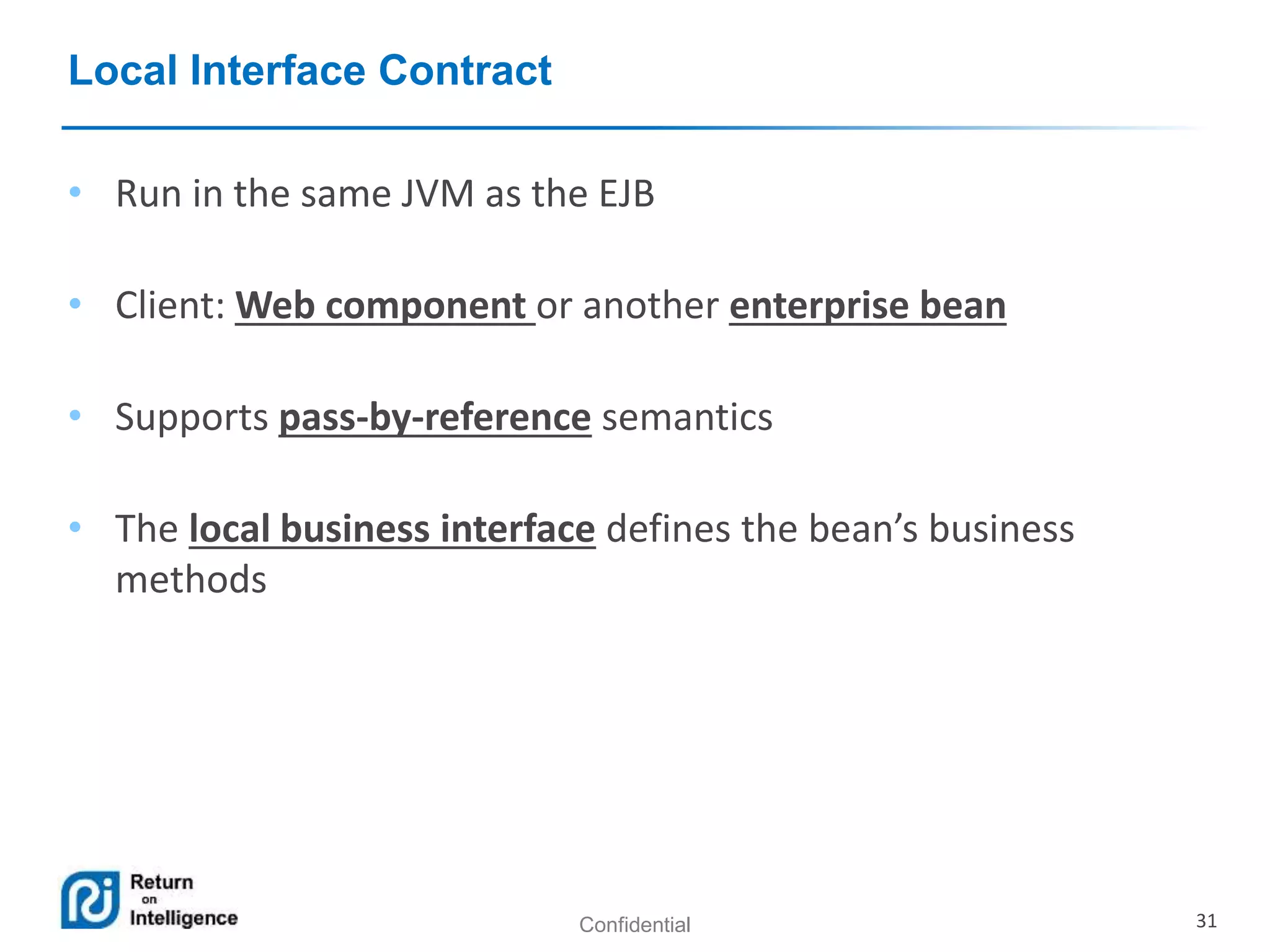 Local Interface Contract

• Run in the same JVM as the EJB

• Client: Web component or another enterprise bean

• Supports pass-by-reference semantics

• The local business interface defines the bean’s business methods

Return on Intelligence

Confidential

31